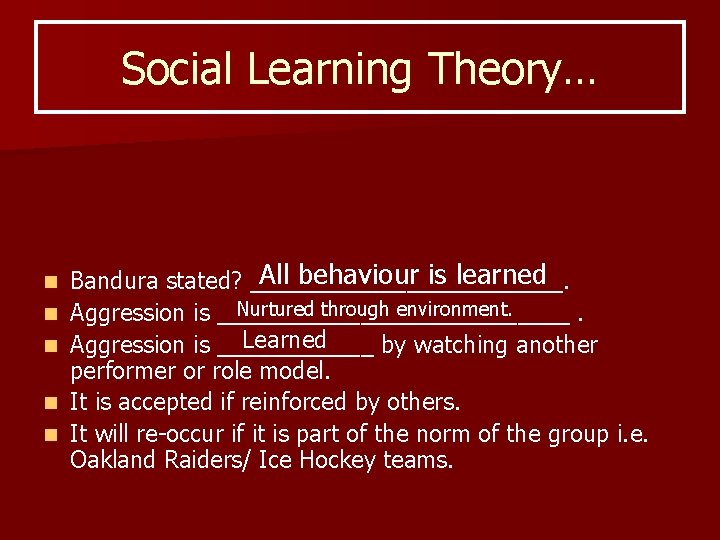 Social Learning Theory…

- Bandura stated? All behaviour is learned.
- Aggression is Nurtured through environment. .
- Aggression is Learned by watching another performer or role model.
- It is accepted if reinforced by others.
- It will re-occur if it is part of the norm of the group i.e. Oakland Raiders/ Ice Hockey teams.